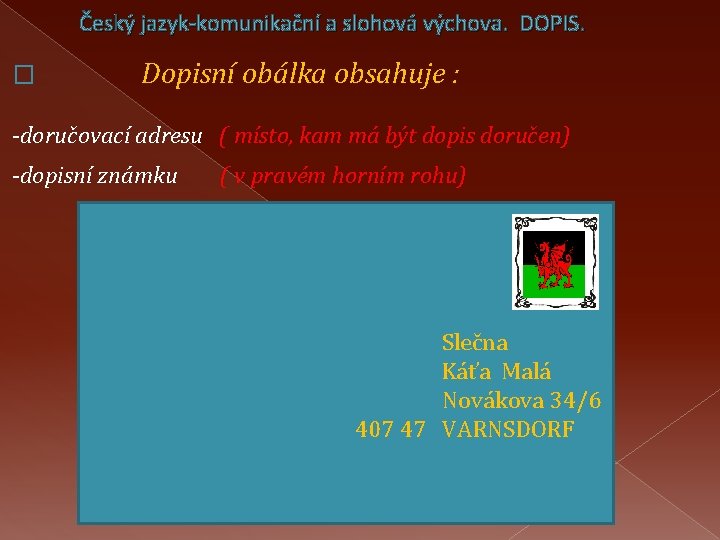 Český jazyk-komunikační a slohová výchova. DOPIS.

Dopisní obálka obsahuje :

-doručovací adresu ( místo, kam má být dopis doručen)

-dopisní známku ( v pravém horním rohu)

Slečna
Káťa Malá
Novákova 34/6
407 47 VARNSDORF